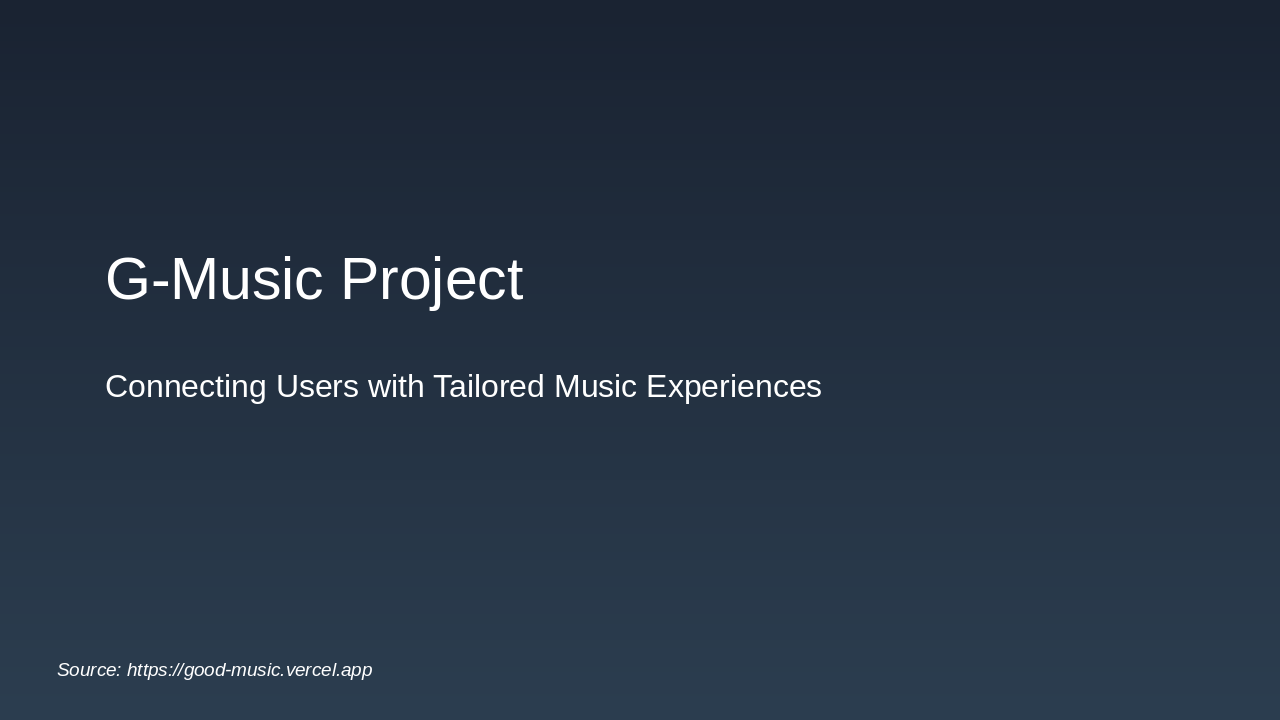 G-Music Project

Connecting Users with Tailored Music Experiences

Source: https://good-music.vercel.app